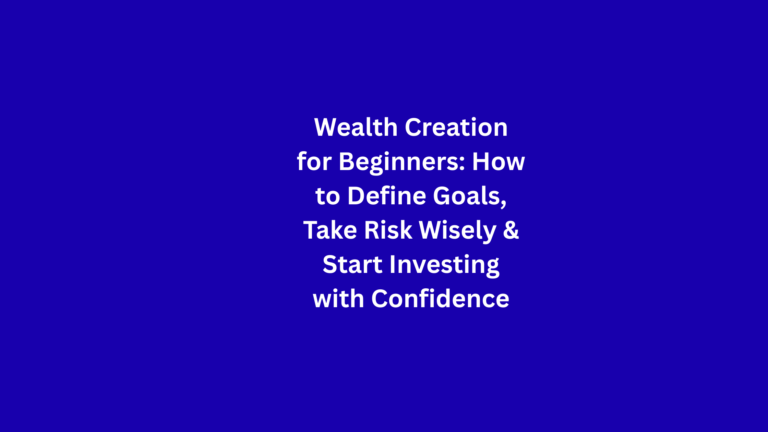 Wealth Creation for Beginners: How to Define Goals, Take Risk Wisely & Start Investing with Confidence